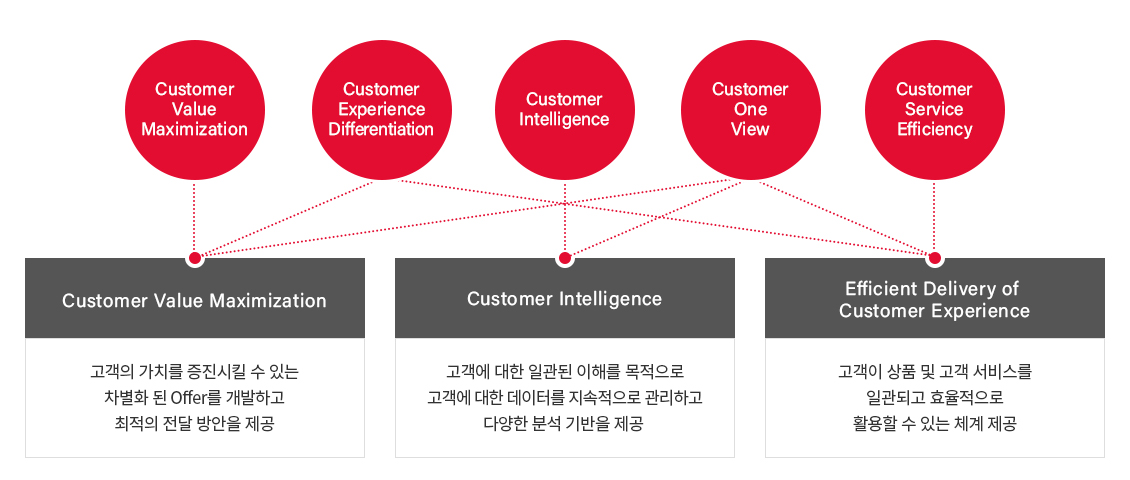 Customer Value Maximization

Customer Experience Differentiation

Customer Intelligence

Customer One View

Customer Service Efficiency

Customer Value Maximization

고객의 가치를 증진시킬 수 있는 차별화 된 Offer를 개발하고 최적의 전달 방안을 제공

Customer Intelligence

고객에 대한 일관된 이해를 목적으로 고객에 대한 데이터를 지속적으로 관리하고 다양한 분석 기반을 제공

Efficient Delivery of Customer Experience

고객이 상품 및 고객 서비스를 일관되고 효율적으로 활용할 수 있는 체계 제공